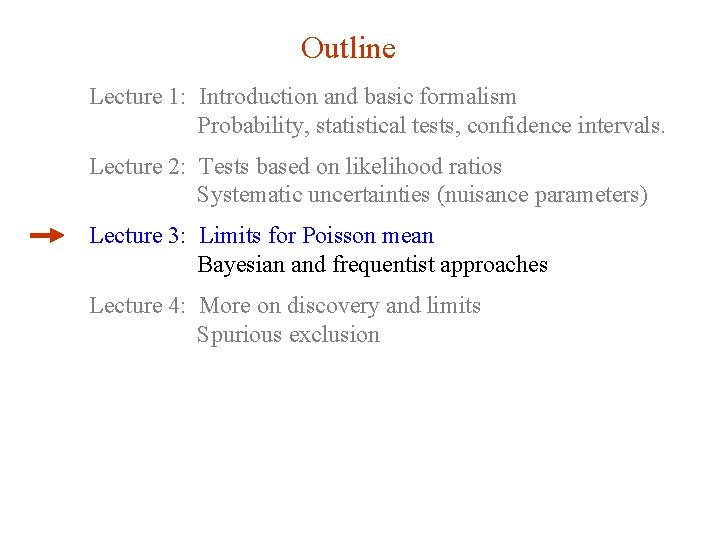 Outline

Lecture 1: Introduction and basic formalism
Probability, statistical tests, confidence intervals.

Lecture 2: Tests based on likelihood ratios
Systematic uncertainties (nuisance parameters)

Lecture 3: Limits for Poisson mean
Bayesian and frequentist approaches

Lecture 4: More on discovery and limits
Spurious exclusion